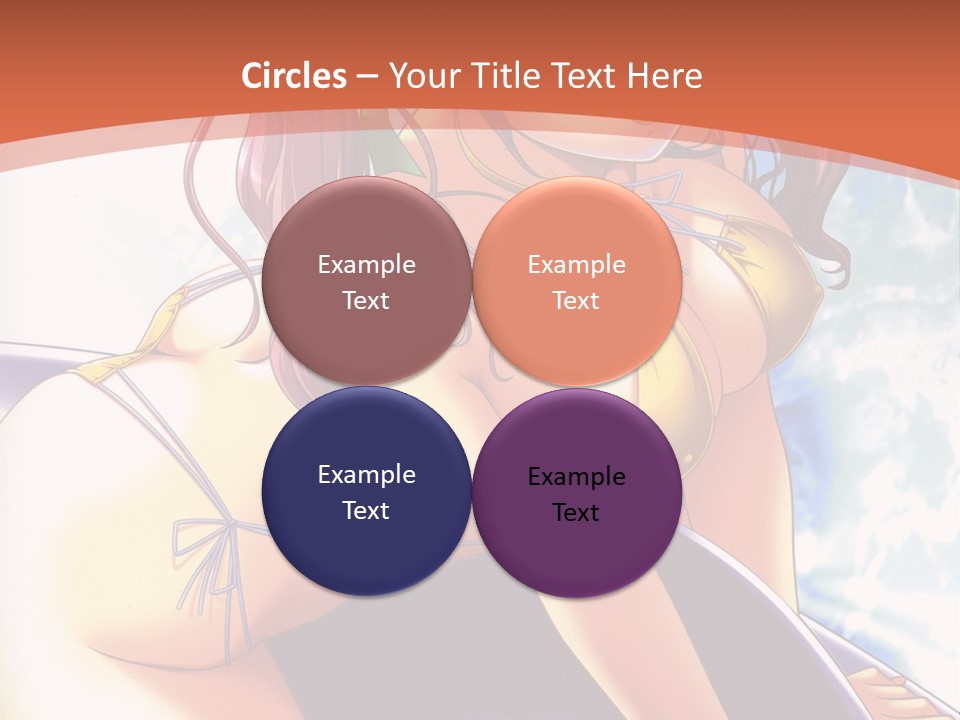 Circles – Your Title Text Here

Example Text

Example Text

Example Text

Example Text